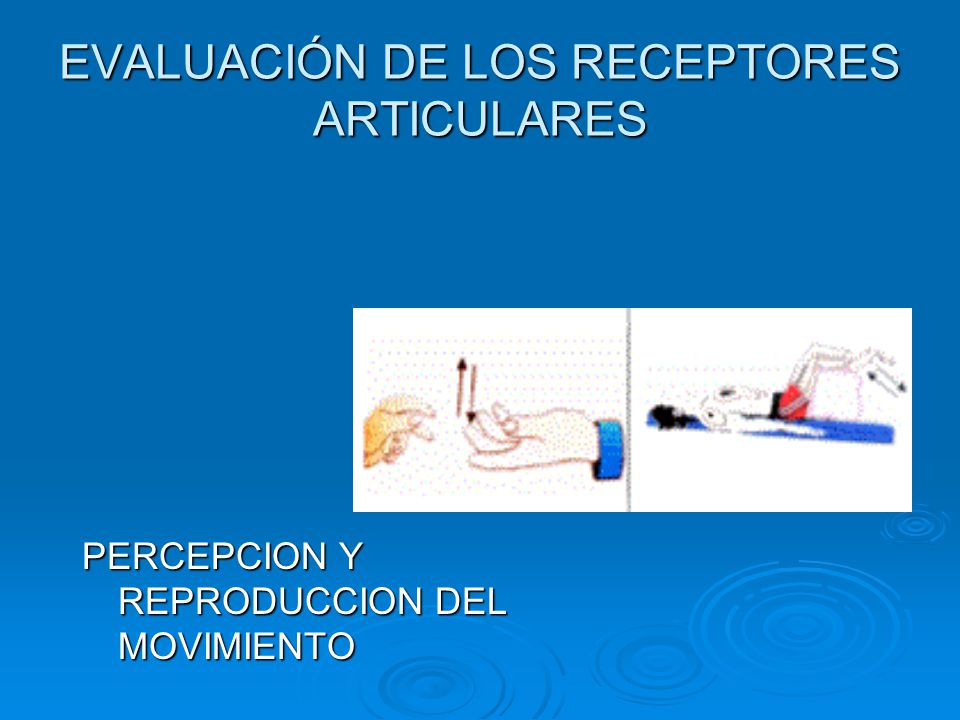 EVALUACIÓN DE LOS RECEPTORES ARTICULARES

PERCEPCION Y REPRODUCCION DEL MOVIMIENTO